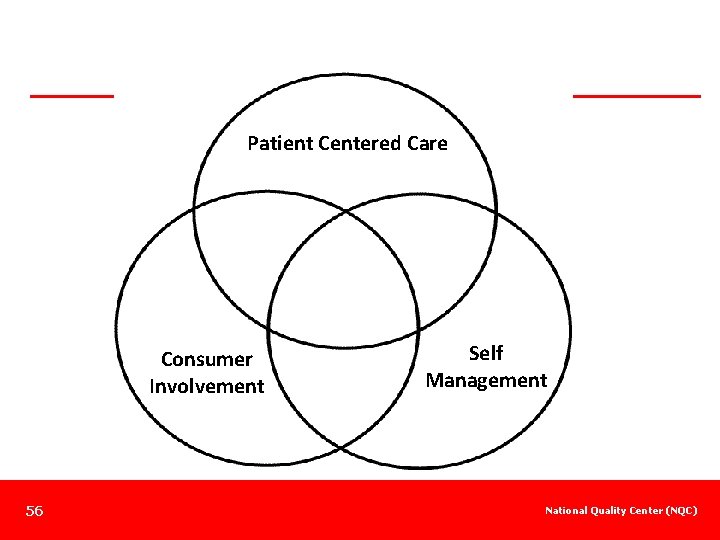 Patient Centered Care

Consumer Involvement

Self Management

56

National Quality Center (NQC)